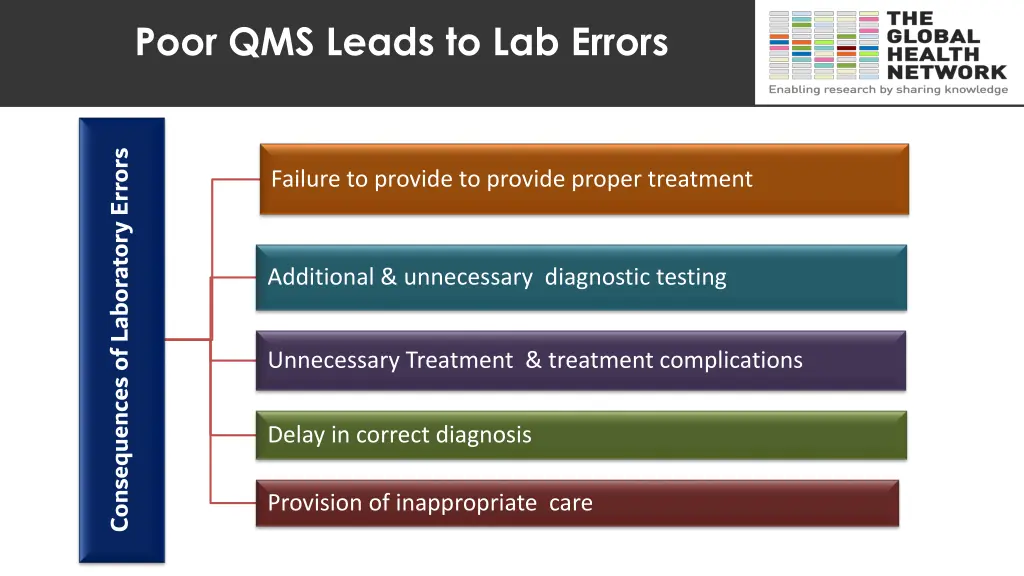 Poor QMS Leads to Lab Errors

THE GLOBAL HEALTH NETWORK
Enabling research by sharing knowledge

Consequences of Laboratory Errors

Failure to provide to provide proper treatment

Additional & unnecessary diagnostic testing

Unnecessary Treatment & treatment complications

Delay in correct diagnosis

Provision of inappropriate care